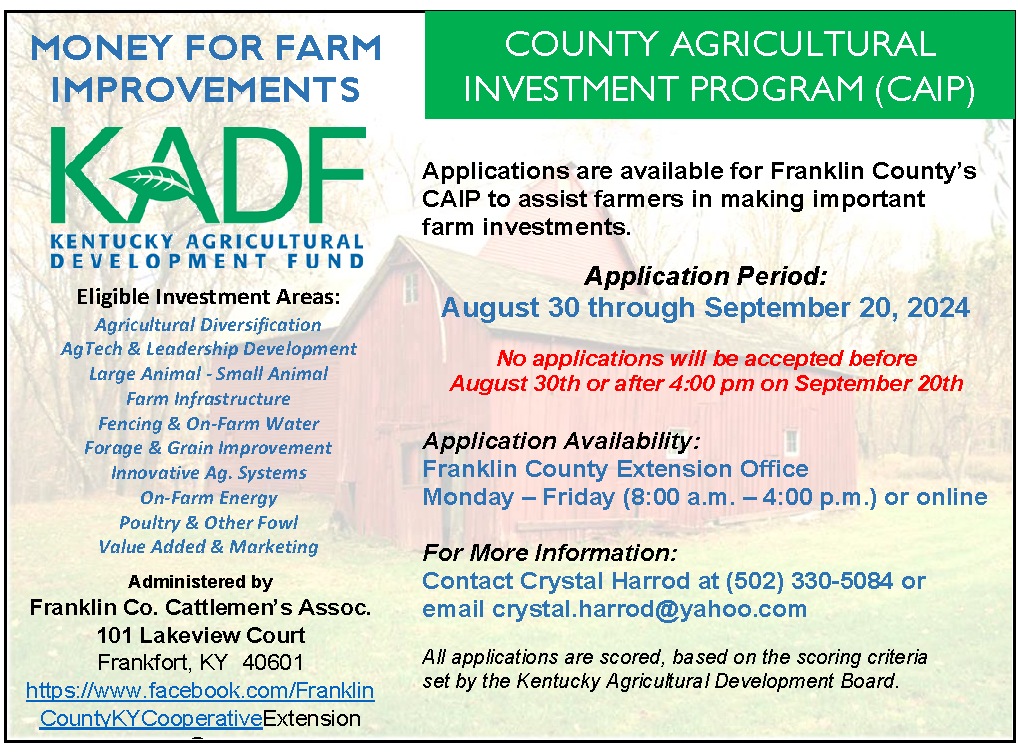 MONEY FOR FARM IMPROVEMENTS

KADF

KENTUCKY AGRICULTURAL DEVELOPMENT FUND

Eligible Investment Areas:

Agricultural Diversification
AgTech & Leadership Development
Large Animal - Small Animal
Farm Infrastructure
Fencing & On-Farm Water
Forage & Grain Improvement
Innovative Ag. Systems
On-Farm Energy
Poultry & Other Fowl
Value Added & Marketing

Administered by
Franklin Co. Cattlemen's Assoc.
101 Lakeview Court
Frankfort, KY 40601
https://www.facebook.com/FranklinCountyKYCooperativeExtension

COUNTY AGRICULTURAL INVESTMENT PROGRAM (CAIP)

Applications are available for Franklin County's CAIP to assist farmers in making important farm investments.

Application Period:
August 30 through September 20, 2024

No applications will be accepted before August 30th or after 4:00 pm on September 20th

Application Availability:
Franklin County Extension Office
Monday – Friday (8:00 a.m. – 4:00 p.m.) or online

For More Information:
Contact Crystal Harrod at (502) 330-5084 or email crystal.harrod@yahoo.com

All applications are scored, based on the scoring criteria set by the Kentucky Agricultural Development Board.